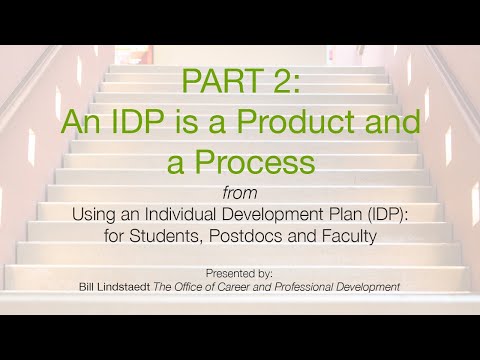 PART 2:
An IDP is a Product and a Process

from

Using an Individual Development Plan (IDP): for Students, Postdocs and Faculty

Presented by:
Bill Lindstaedt The Office of Career and Professional Development